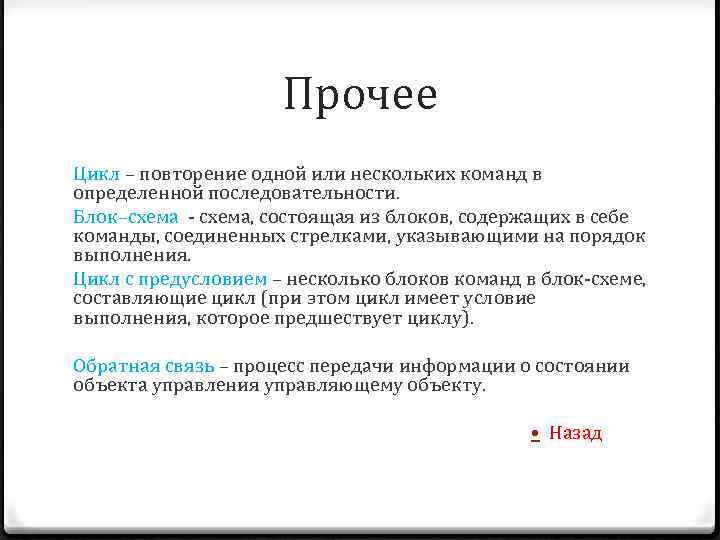 Прочее

Цикл – повторение одной или нескольких команд в определенной последовательности.

Блок–схема - схема, состоящая из блоков, содержащих в себе команды, соединенных стрелками, указывающими на порядок выполнения.

Цикл с предусловием – несколько блоков команд в блок-схеме, составляющие цикл (при этом цикл имеет условие выполнения, которое предшествует циклу).

Обратная связь – процесс передачи информации о состоянии объекта управления управляющему объекту.

• Назад